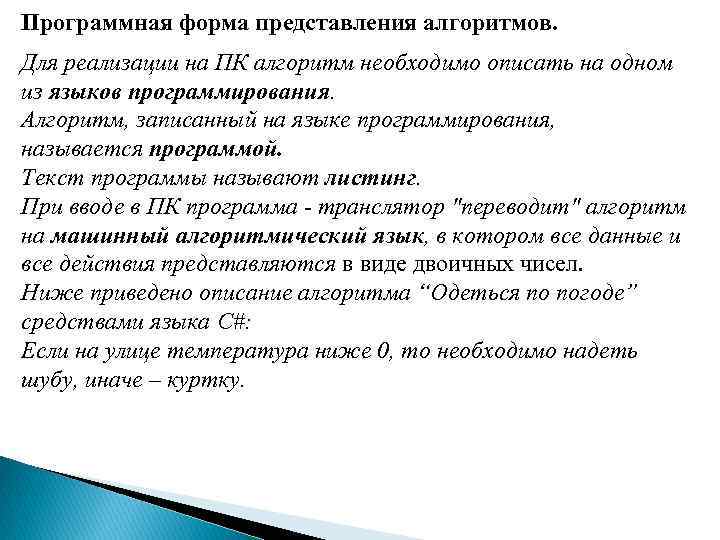 Программная форма представления алгоритмов.

Для реализации на ПК алгоритм необходимо описать на одном из языков программирования.
Алгоритм, записанный на языке программирования, называется программой.
Текст программы называют листинг.
При вводе в ПК программа - транслятор "переводит" алгоритм на машинный алгоритмический язык, в котором все данные и все действия представляются в виде двоичных чисел.
Ниже приведено описание алгоритма “Одеться по погоде” средствами языка C#:
Если на улице температура ниже 0, то необходимо надеть шубу, иначе – куртку.